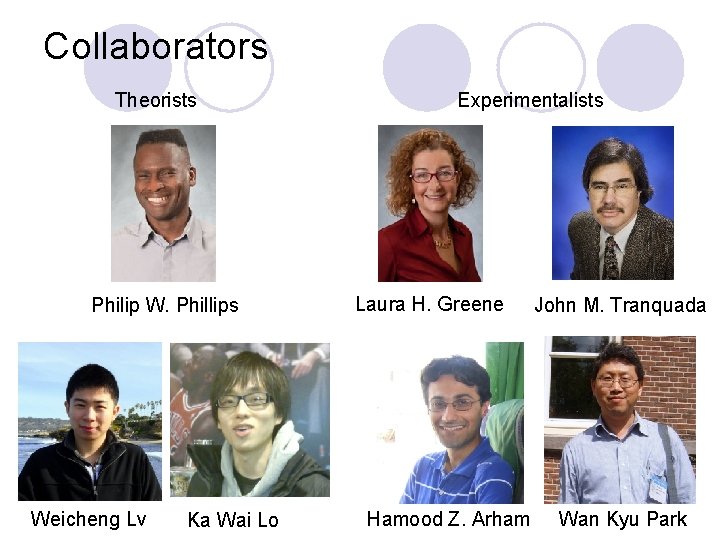 Collaborators

Theorists

Experimentalists

Philip W. Phillips

Laura H. Greene

John M. Tranquada

Weicheng Lv

Ka Wai Lo

Hamood Z. Arham

Wan Kyu Park